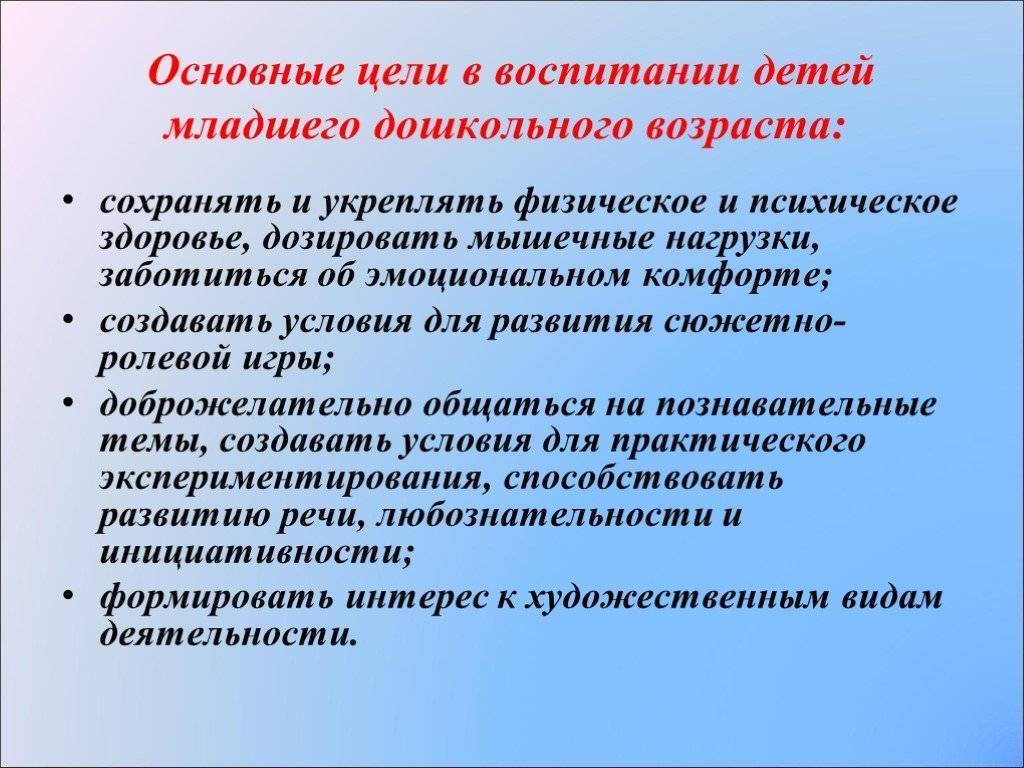 Основные цели в воспитании детей младшего дошкольного возраста:

• сохранять и укреплять физическое и психическое здоровье, дозировать мышечные нагрузки, заботиться об эмоциональном комфорте;
• создавать условия для развития сюжетно-ролевой игры;
• доброжелательно общаться на познавательные темы, создавать условия для практического экспериментирования, способствовать развитию речи, любознательности и инициативности;
• формировать интерес к художественным видам деятельности.